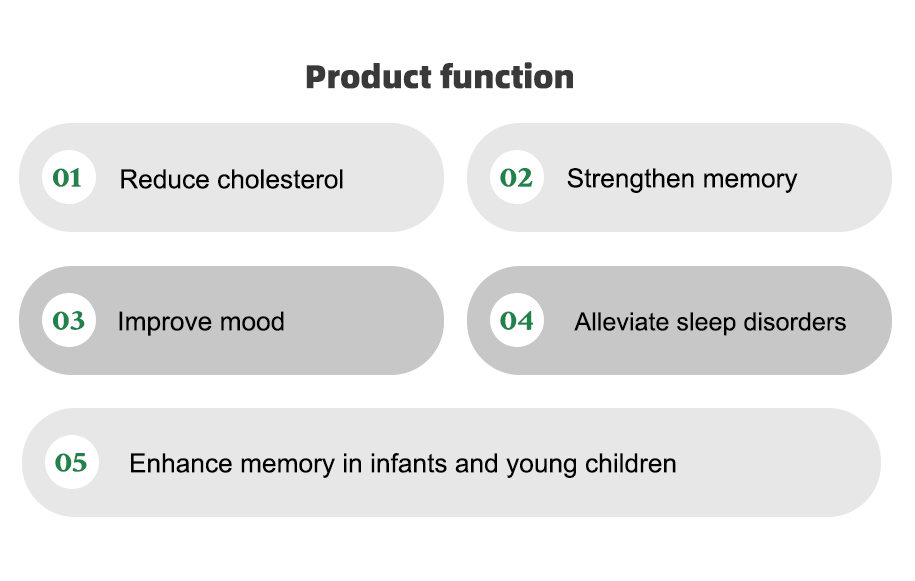 Product function

01 Reduce cholesterol

02 Strengthen memory

03 Improve mood

04 Alleviate sleep disorders

05 Enhance memory in infants and young children